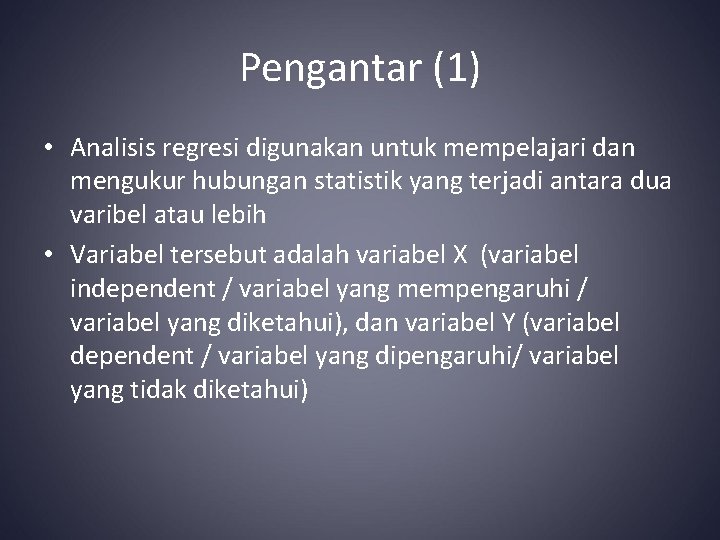 Pengantar (1)

• Analisis regresi digunakan untuk mempelajari dan mengukur hubungan statistik yang terjadi antara dua varibel atau lebih

• Variabel tersebut adalah variabel X (variabel independent / variabel yang mempengaruhi / variabel yang diketahui), dan variabel Y (variabel dependent / variabel yang dipengaruhi/ variabel yang tidak diketahui)